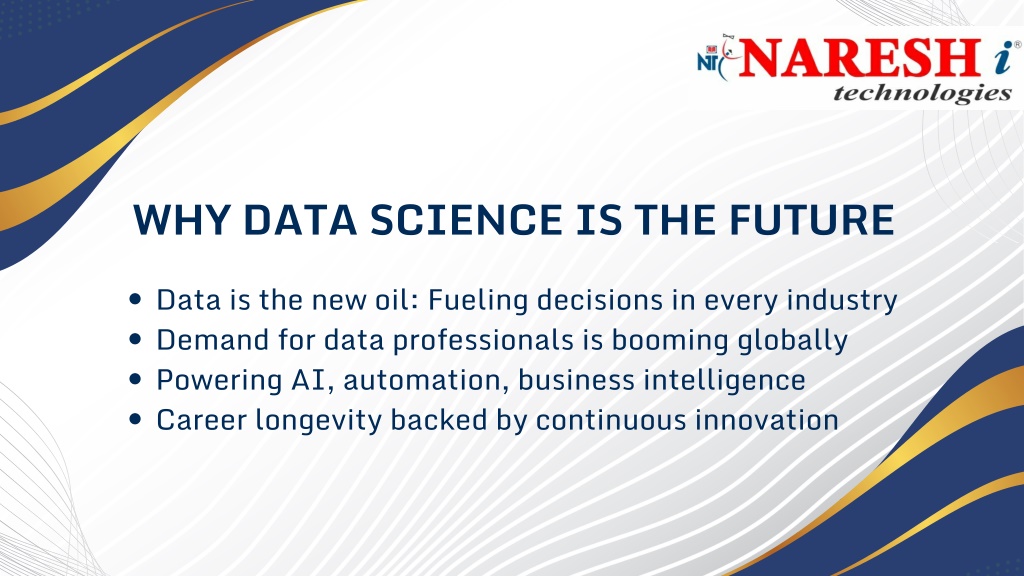 NIT NARESH i®
technologies

WHY DATA SCIENCE IS THE FUTURE

• Data is the new oil: Fueling decisions in every industry
• Demand for data professionals is booming globally
• Powering AI, automation, business intelligence
• Career longevity backed by continuous innovation